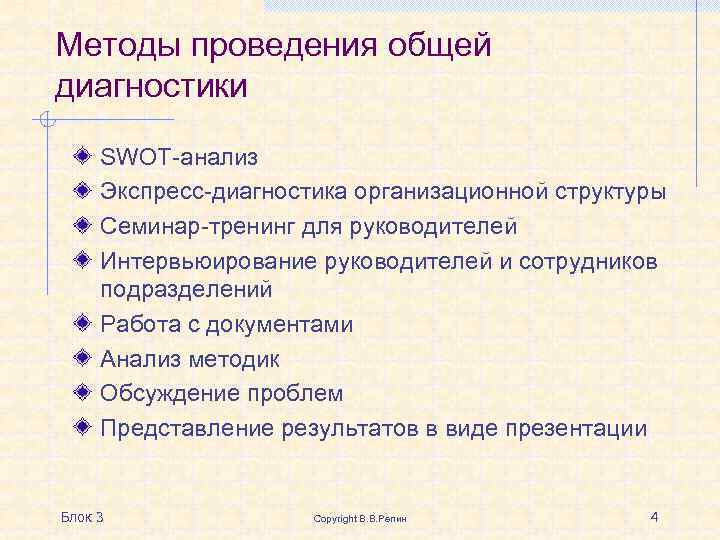 Методы проведения общей диагностики

SWOT-анализ
Экспресс-диагностика организационной структуры
Семинар-тренинг для руководителей
Интервьюирование руководителей и сотрудников подразделений
Работа с документами
Анализ методик
Обсуждение проблем
Представление результатов в виде презентации

Блок 3
Copyright В.В.Репин
4